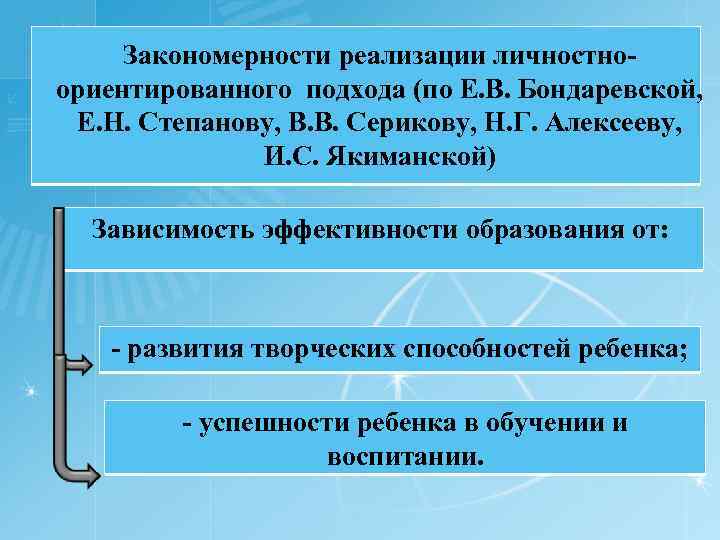 Закономерности реализации личностно-ориентированного подхода (по Е.В. Бондаревской, Е.Н. Степанову, В.В. Серикову, Н.Г. Алексееву, И.С. Якиманской)

Зависимость эффективности образования от:

- развития творческих способностей ребенка;

- успешности ребенка в обучении и воспитании.